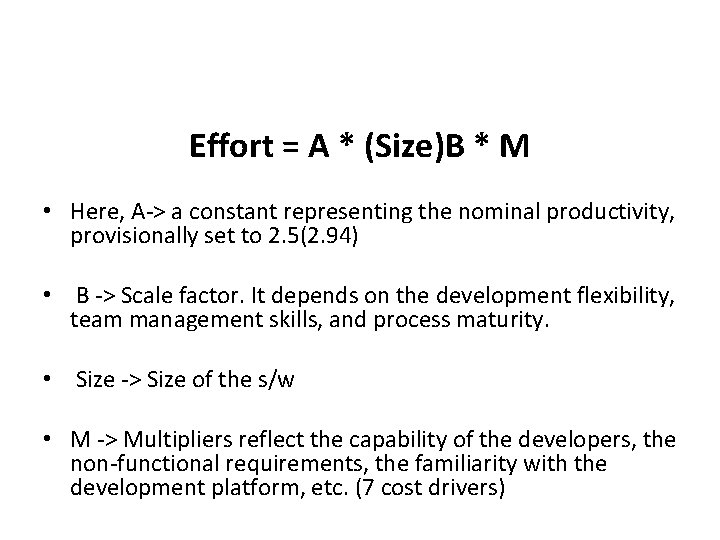 Effort = A * (Size)B * M

• Here, A-> a constant representing the nominal productivity, provisionally set to 2.5(2.94)

• B -> Scale factor. It depends on the development flexibility, team management skills, and process maturity.

• Size -> Size of the s/w

• M -> Multipliers reflect the capability of the developers, the non-functional requirements, the familiarity with the development platform, etc. (7 cost drivers)